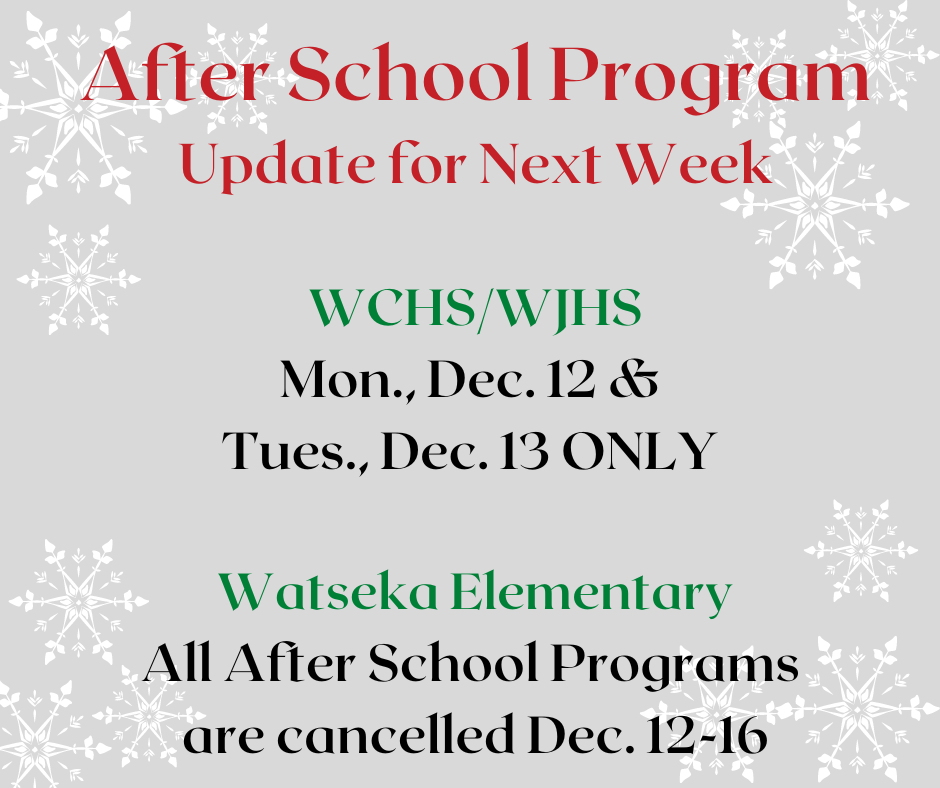 After School Program
Update for Next Week

WCHS/WJHS
Mon., Dec. 12 &
Tues., Dec. 13 ONLY

Watseka Elementary
All After School Programs
are cancelled Dec. 12-16